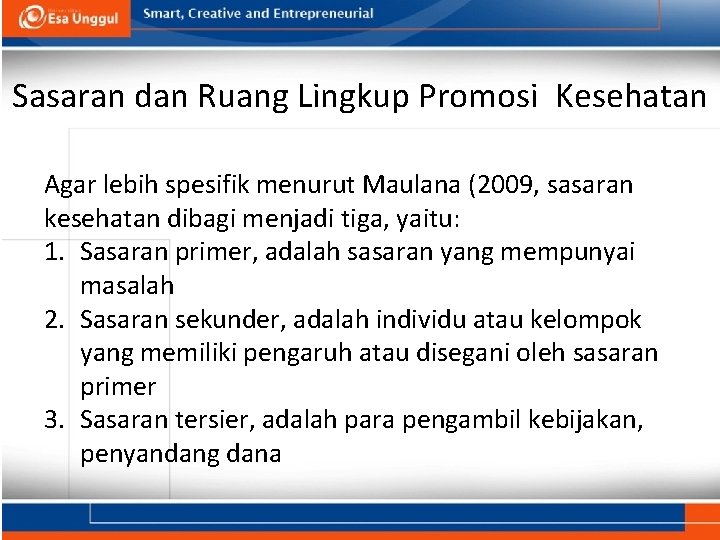 Esa Unggul
Smart, Creative and Entrepreneurial

Sasaran dan Ruang Lingkup Promosi Kesehatan

Agar lebih spesifik menurut Maulana (2009, sasaran kesehatan dibagi menjadi tiga, yaitu:
1. Sasaran primer, adalah sasaran yang mempunyai masalah
2. Sasaran sekunder, adalah individu atau kelompok yang memiliki pengaruh atau disegani oleh sasaran primer
3. Sasaran tersier, adalah para pengambil kebijakan, penyandang dana